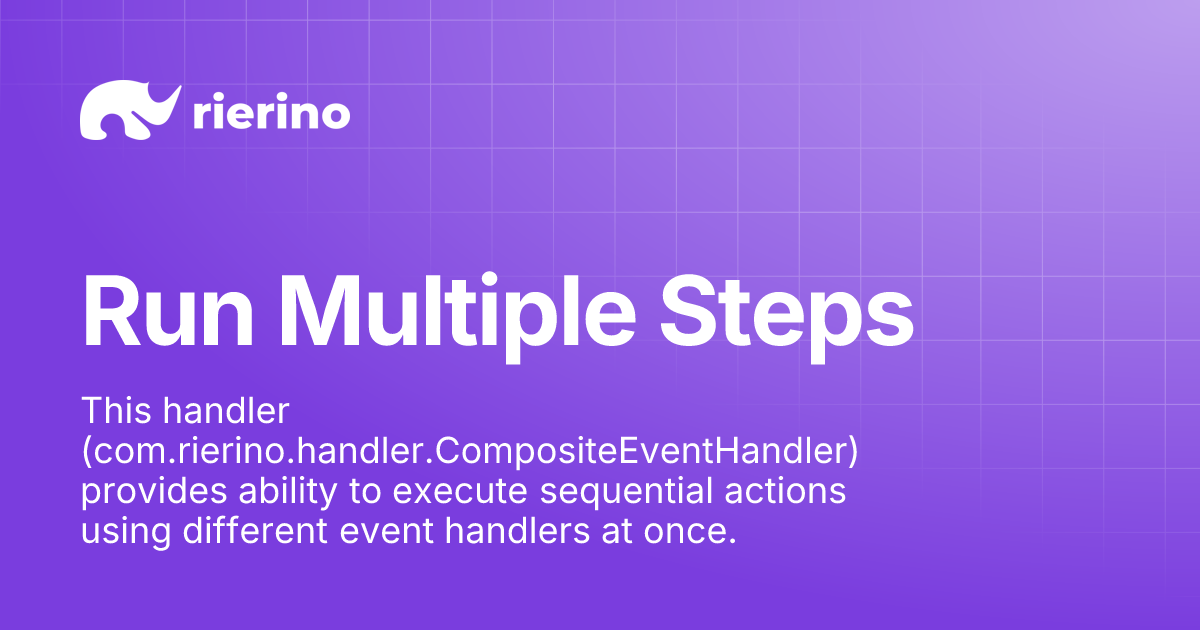 rierino

Run Multiple Steps

This handler (com.rierino.handler.CompositeEventHandler) provides ability to execute sequential actions using different event handlers at once.